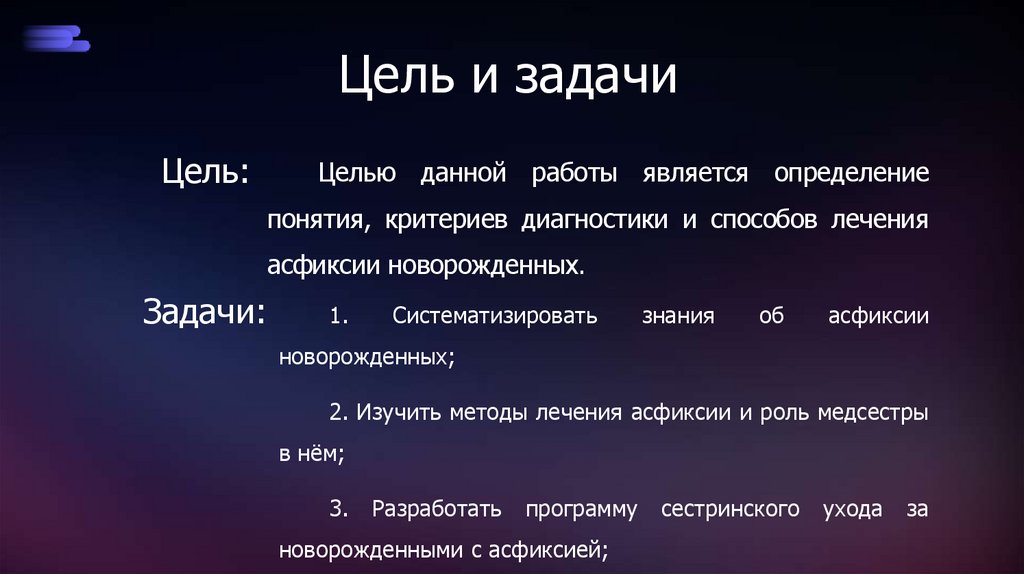 Цель и задачи

Цель: Целью данной работы является определение понятия, критериев диагностики и способов лечения асфиксии новорожденных.

Задачи: 1. Систематизировать знания об асфиксии новорожденных;

2. Изучить методы лечения асфиксии и роль медсестры в нём;

3. Разработать программу сестринского ухода за новорожденными с асфиксией;